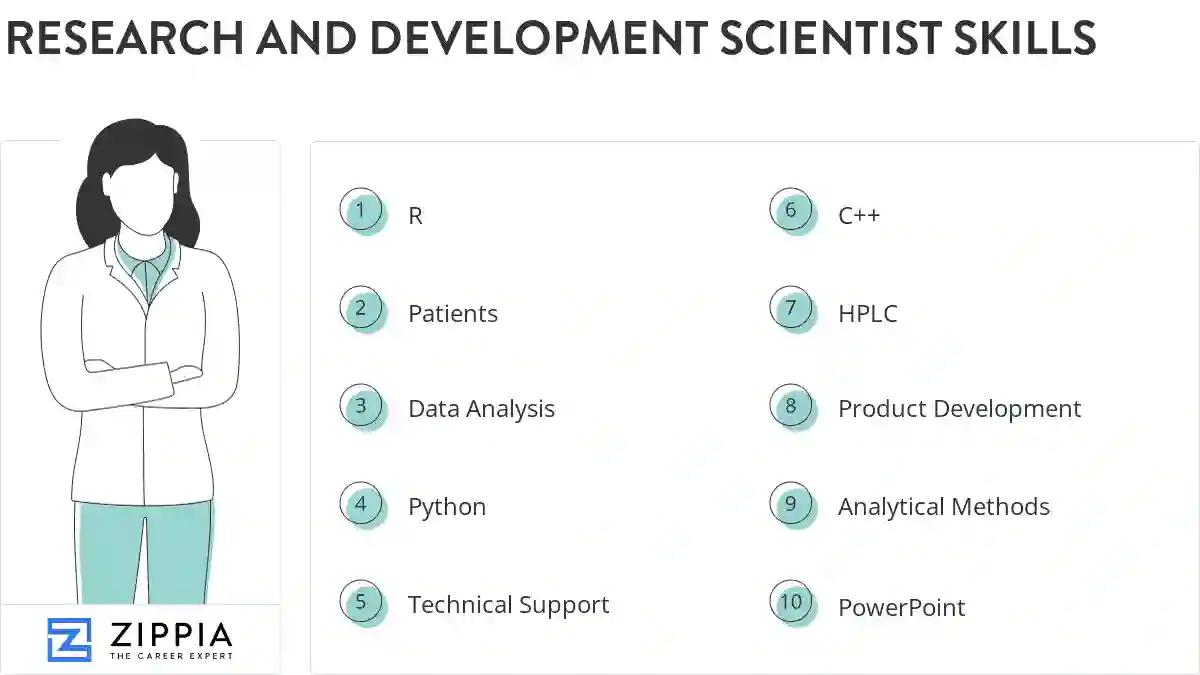 RESEARCH AND DEVELOPMENT SCIENTIST SKILLS

1 R

2 Patients

3 Data Analysis

4 Python

5 Technical Support

6 C++

7 HPLC

8 Product Development

9 Analytical Methods

10 PowerPoint

ZIPPIA
THE CAREER EXPERT